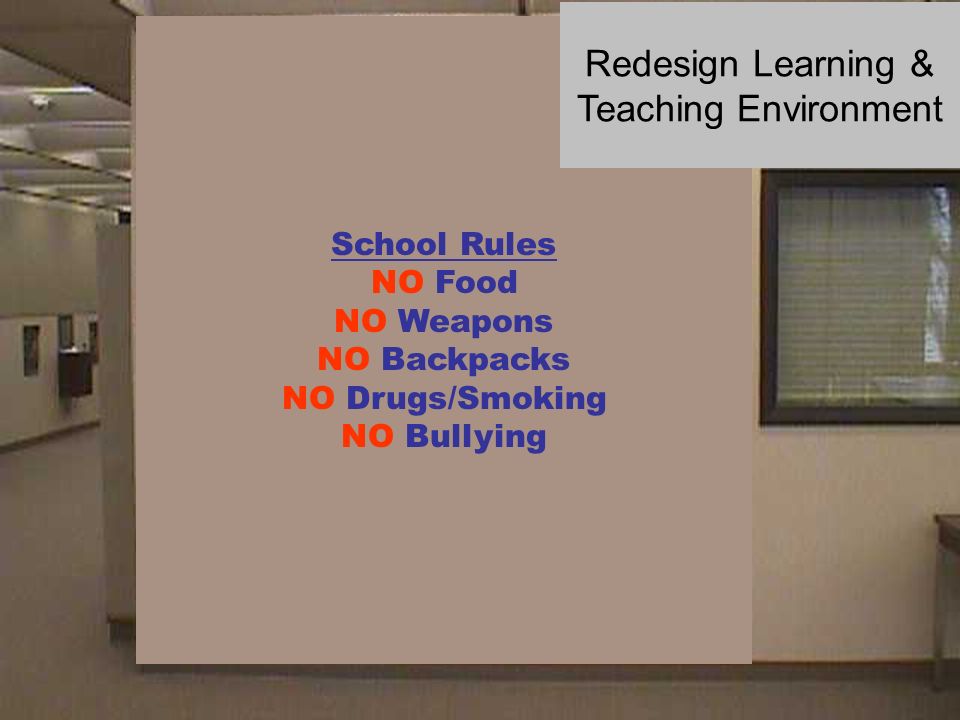 Redesign Learning & Teaching Environment

School Rules
NO Food
NO Weapons
NO Backpacks
NO Drugs/Smoking
NO Bullying